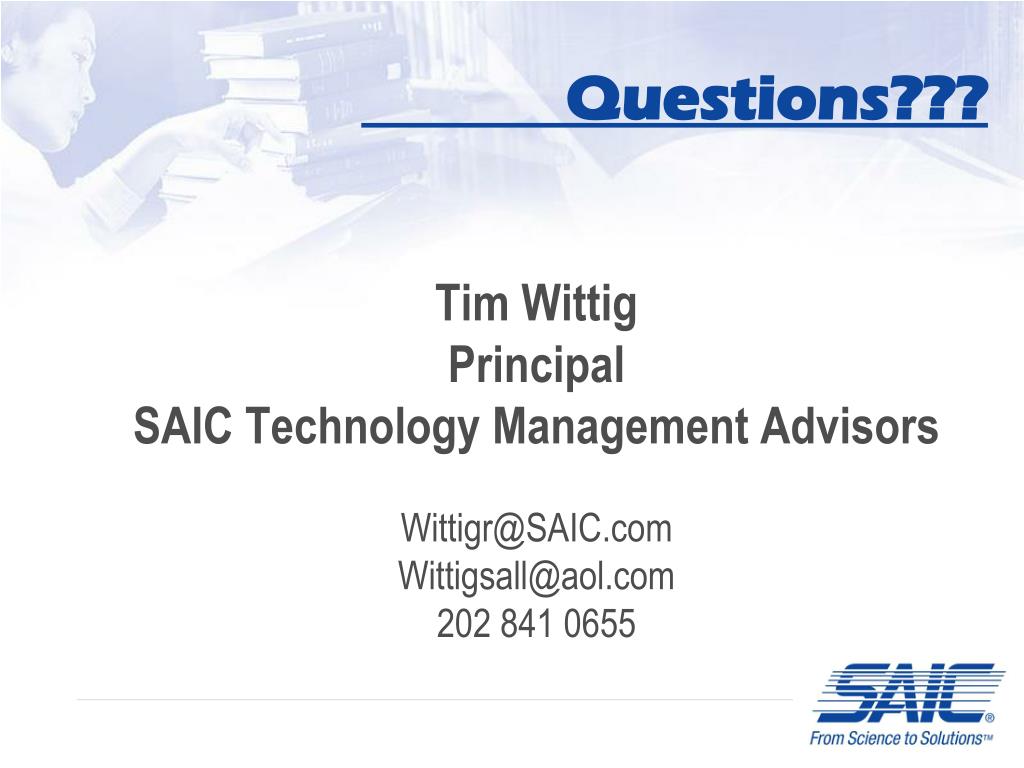 Questions???

Tim Wittig
Principal
SAIC Technology Management Advisors

Wittigr@SAIC.com
Wittigsall@aol.com
202 841 0655

SAIC®
From Science to Solutions™